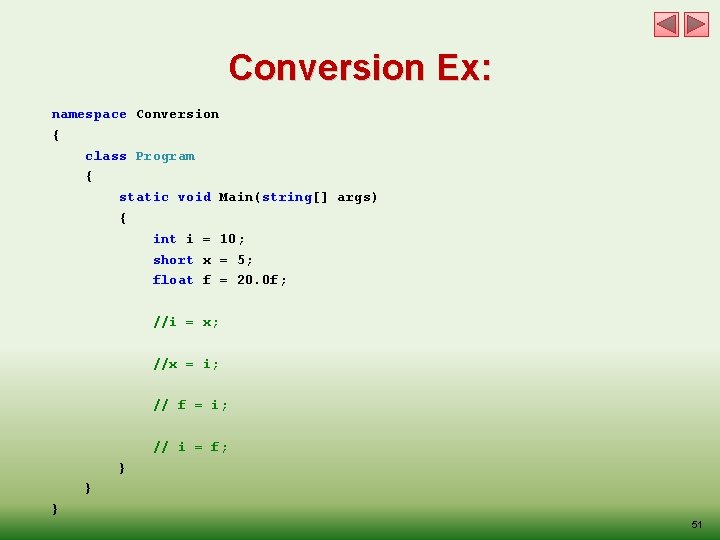 Conversion Ex:

namespace Conversion
{
class Program
{
static void Main(string[] args)
{
int i = 10;
short x = 5;
float f = 20.0f;

//i = x;

//x = i;

// f = i;

// i = f;
}
}
}

51